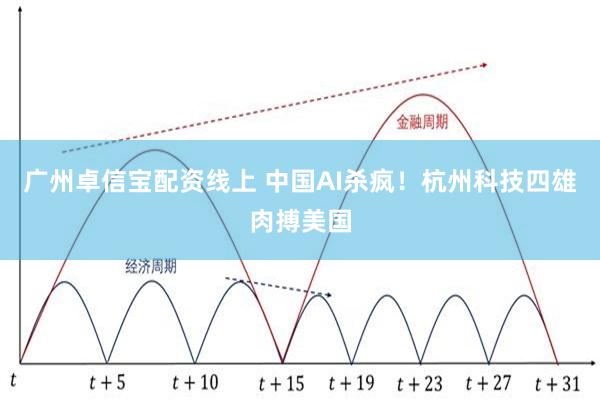 金融周期

广州卓信宝配资线上 中国AI杀疯！杭州科技四雄肉搏美国

经济周期

$t$ $t+5$ $t+10$ $t+15$ $t+19$ $t+23$ $t+27$ $t+31$